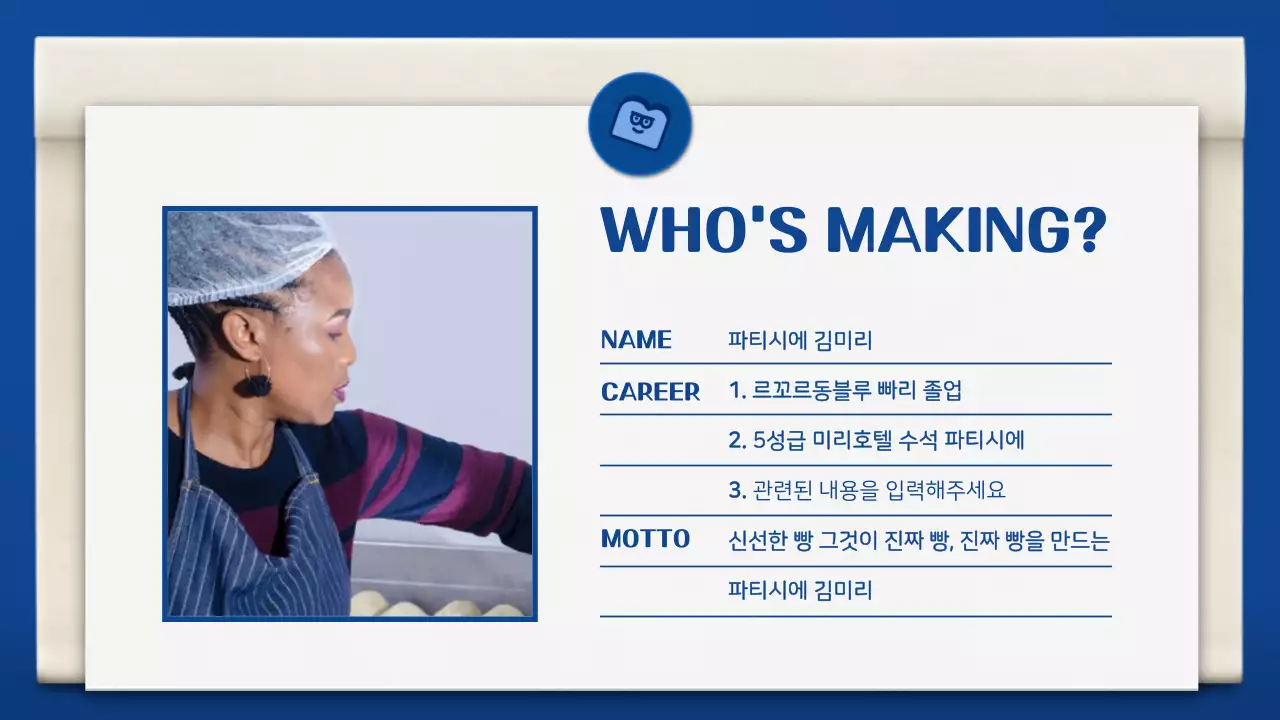 WHO'S MAKING?

| NAME | 파티시에 김미리 |
|---|---|
| CAREER | 1. 르꼬르동블루 빠리 졸업 |
| | 2. 5성급 미리호텔 수석 파티시에 |
| | 3. 관련된 내용을 입력해주세요 |
| MOTTO | 신선한 빵 그것이 진짜 빵, 진짜 빵을 만드는 |
| | 파티시에 김미리 |